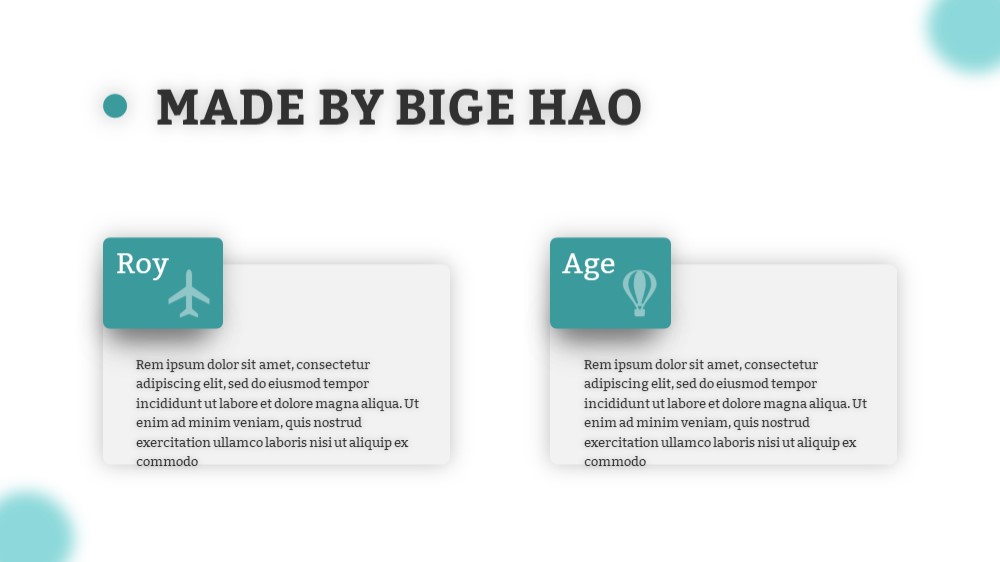 MADE BY BIGE HAO

Roy

Rem ipsum dolor sit amet, consectetur adipiscing elit, sed do eiusmod tempor incididunt ut labore et dolore magna aliqua. Ut enim ad minim veniam, quis nostrud exercitation ullamco laboris nisi ut aliquip ex commodo

Age

Rem ipsum dolor sit amet, consectetur adipiscing elit, sed do eiusmod tempor incididunt ut labore et dolore magna aliqua. Ut enim ad minim veniam, quis nostrud exercitation ullamco laboris nisi ut aliquip ex commodo